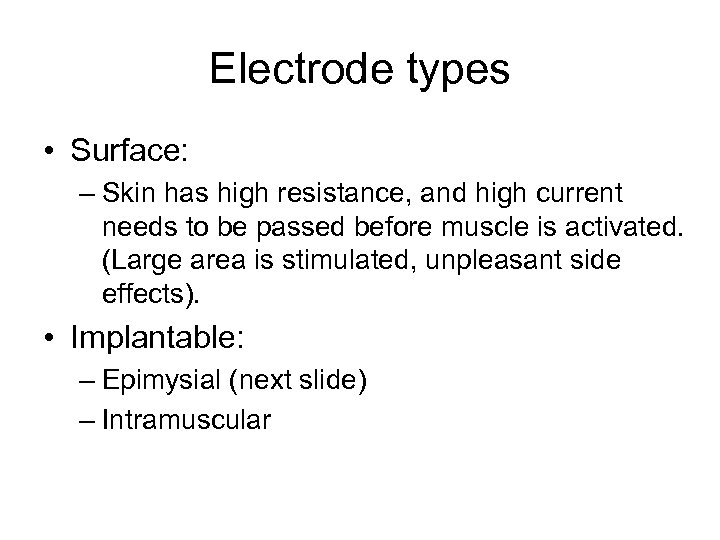 Electrode types

• Surface:
– Skin has high resistance, and high current needs to be passed before muscle is activated. (Large area is stimulated, unpleasant side effects).

• Implantable:
– Epimysial (next slide)
– Intramuscular